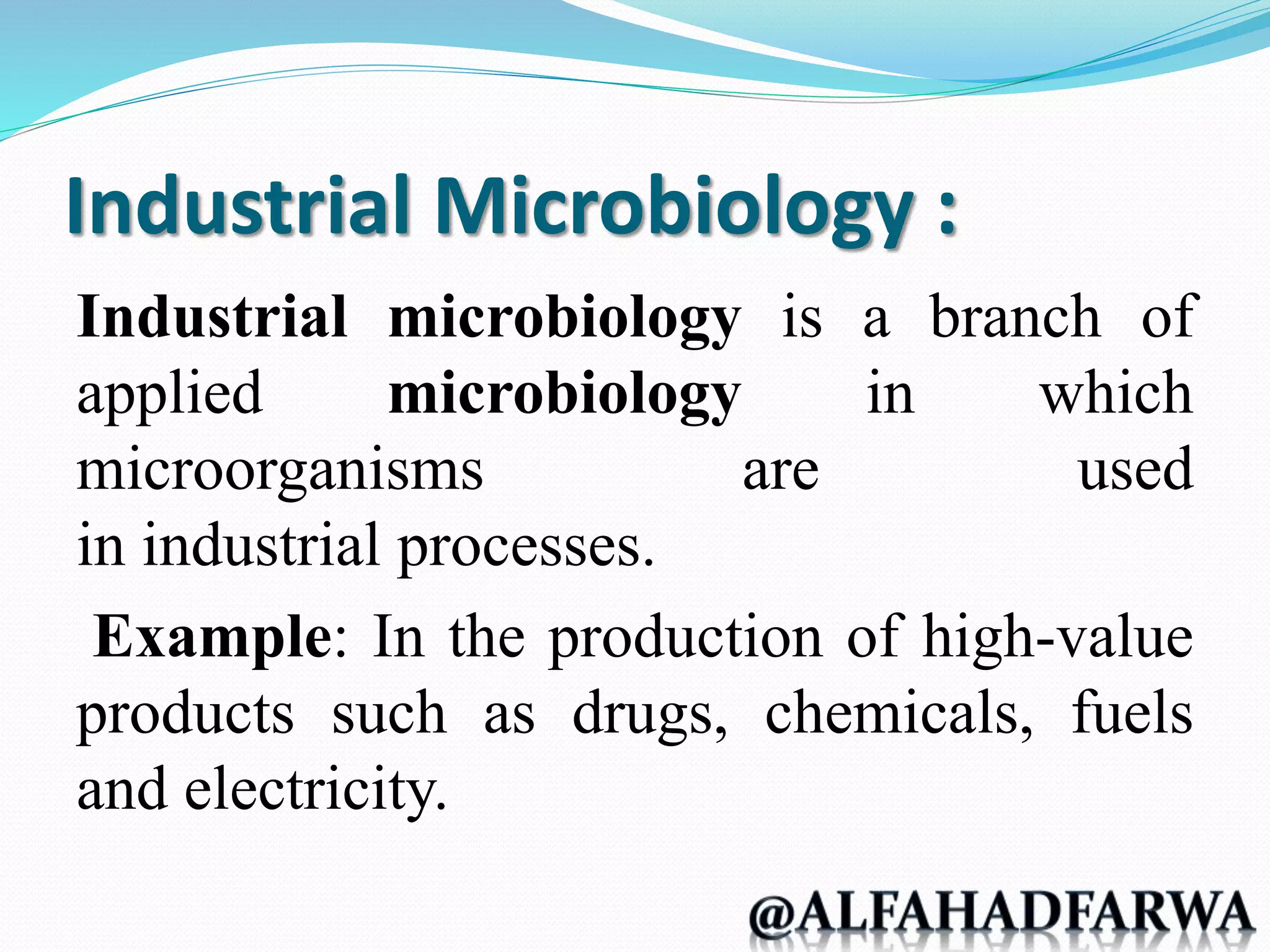 Industrial Microbiology :

Industrial microbiology is a branch of applied microbiology in which microorganisms are used in industrial processes.

Example: In the production of high-value products such as drugs, chemicals, fuels and electricity.

@ALFAHADFARWA